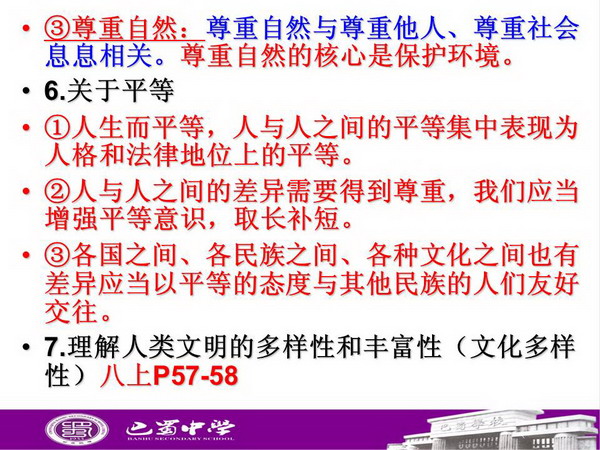 • ③尊重自然：尊重自然与尊重他人、尊重社会息息相关。尊重自然的核心是保护环境。

• 6.关于平等

• ①人生而平等，人与人之间的平等集中表现为人格和法律地位上的平等。

• ②人与人之间的差异需要得到尊重，我们应当增强平等意识，取长补短。

• ③各国之间、各民族之间、各种文化之间也有差异应当以平等的态度与其他民族的人们友好交往。

• 7.理解人类文明的多样性和丰富性（文化多样性）八上P57-58

巴蜀中学
BASHU SECONDARY SCHOOL